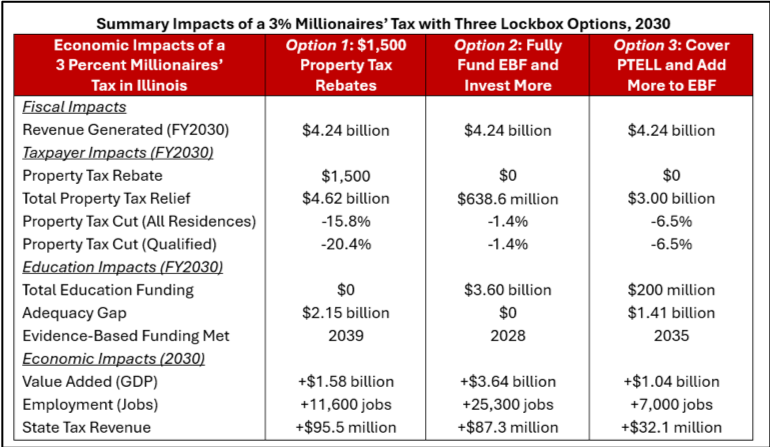 Summary Impacts of a 3% Millionaires' Tax with Three Lockbox Options, 2030

| Economic Impacts of a 3 Percent Millionaires' Tax in Illinois | Option 1: $1,500 Property Tax Rebates | Option 2: Fully Fund EBF and Invest More | Option 3: Cover PTELL and Add More to EBF |
|---|---|---|---|
| Fiscal Impacts | | | |
| Revenue Generated (FY2030) | $4.24 billion | $4.24 billion | $4.24 billion |
| Taxpayer Impacts (FY2030) | | | |
| Property Tax Rebate | $1,500 | $0 | $0 |
| Total Property Tax Relief | $4.62 billion | $638.6 million | $3.00 billion |
| Property Tax Cut (All Residences) | -15.8% | -1.4% | -6.5% |
| Property Tax Cut (Qualified) | -20.4% | -1.4% | -6.5% |
| Education Impacts (FY2030) | | | |
| Total Education Funding | $0 | $3.60 billion | $200 million |
| Adequacy Gap | $2.15 billion | $0 | $1.41 billion |
| Evidence-Based Funding Met | 2039 | 2028 | 2035 |
| Economic Impacts (2030) | | | |
| Value Added (GDP) | +$1.58 billion | +$3.64 billion | +$1.04 billion |
| Employment (Jobs) | +11,600 jobs | +25,300 jobs | +7,000 jobs |
| State Tax Revenue | +$95.5 million | +$87.3 million | +$32.1 million |